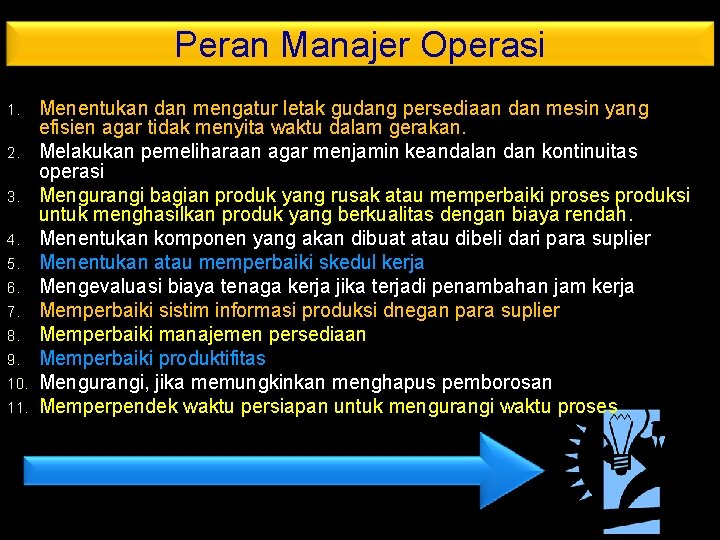 Peran Manajer Operasi

1. Menentukan dan mengatur letak gudang persediaan dan mesin yang efisien agar tidak menyita waktu dalam gerakan.
2. Melakukan pemeliharaan agar menjamin keandalan dan kontinuitas operasi
3. Mengurangi bagian produk yang rusak atau memperbaiki proses produksi untuk menghasilkan produk yang berkualitas dengan biaya rendah.
4. Menentukan komponen yang akan dibuat atau dibeli dari para suplier
5. Menentukan atau memperbaiki skedul kerja
6. Mengevaluasi biaya tenaga kerja jika terjadi penambahan jam kerja
7. Memperbaiki sistim informasi produksi dnegan para suplier
8. Memperbaiki manajemen persediaan
9. Memperbaiki produktifitas
10. Mengurangi, jika memungkinkan menghapus pemborosan
11. Memperpendek waktu persiapan untuk mengurangi waktu proses